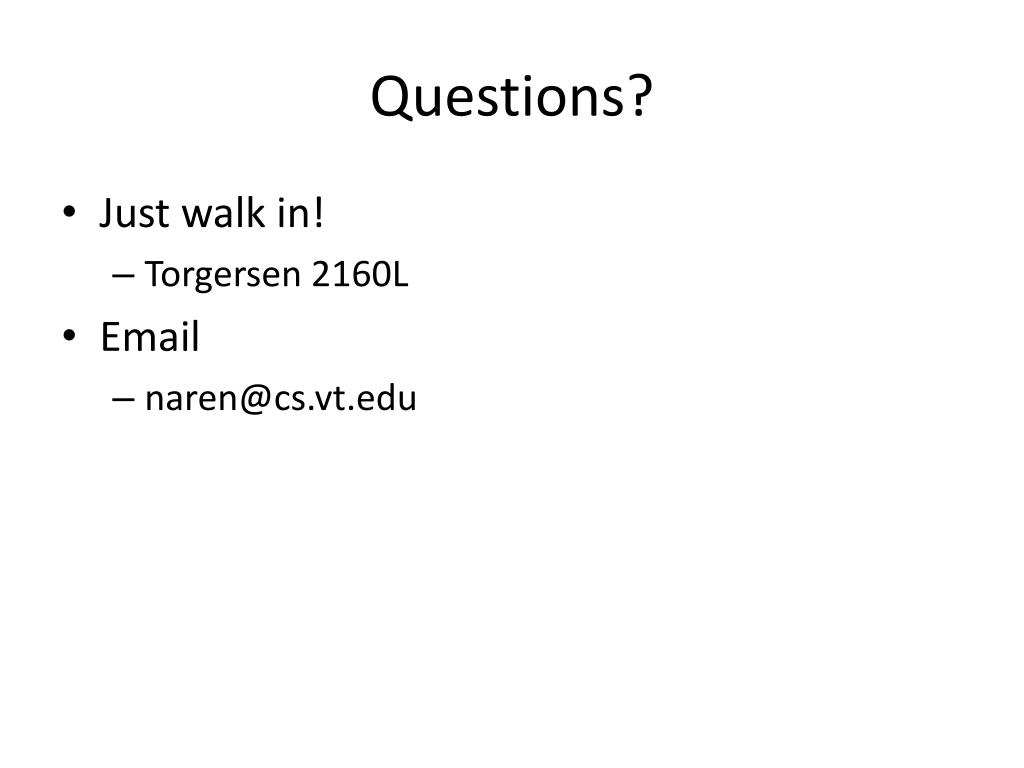 Questions?

• Just walk in!
– Torgersen 2160L
• Email
– naren@cs.vt.edu